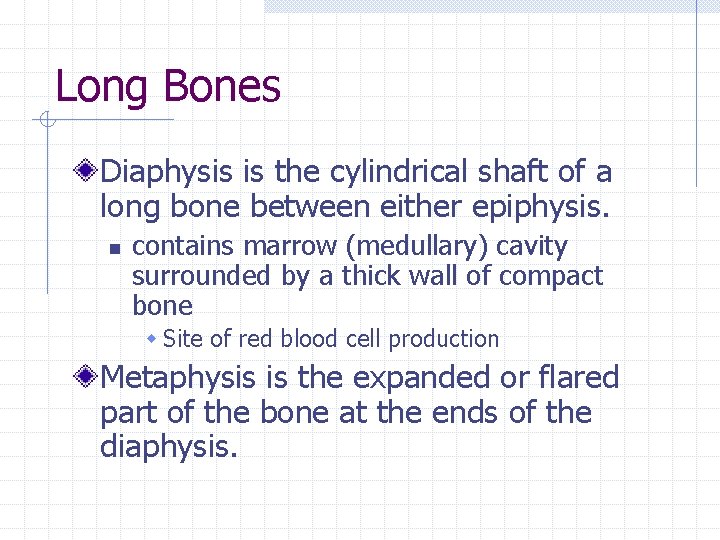 Long Bones

Diaphysis is the cylindrical shaft of a long bone between either epiphysis.

contains marrow (medullary) cavity surrounded by a thick wall of compact bone

Site of red blood cell production

Metaphysis is the expanded or flared part of the bone at the ends of the diaphysis.